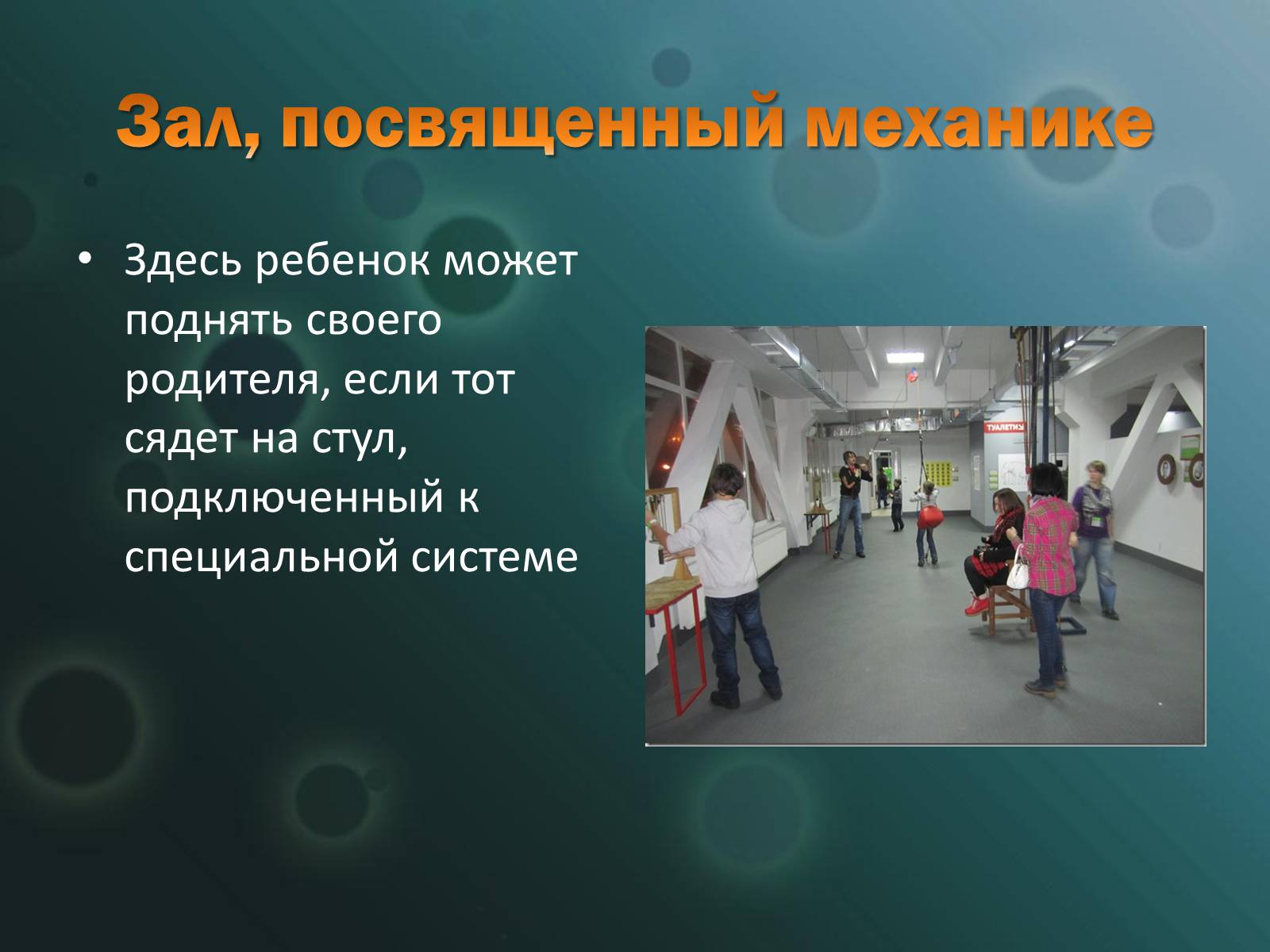 Зал, посвященный механике

• Здесь ребенок может поднять своего родителя, если тот сядет на стул, подключенный к специальной системе

ТУАЛЕТЫ